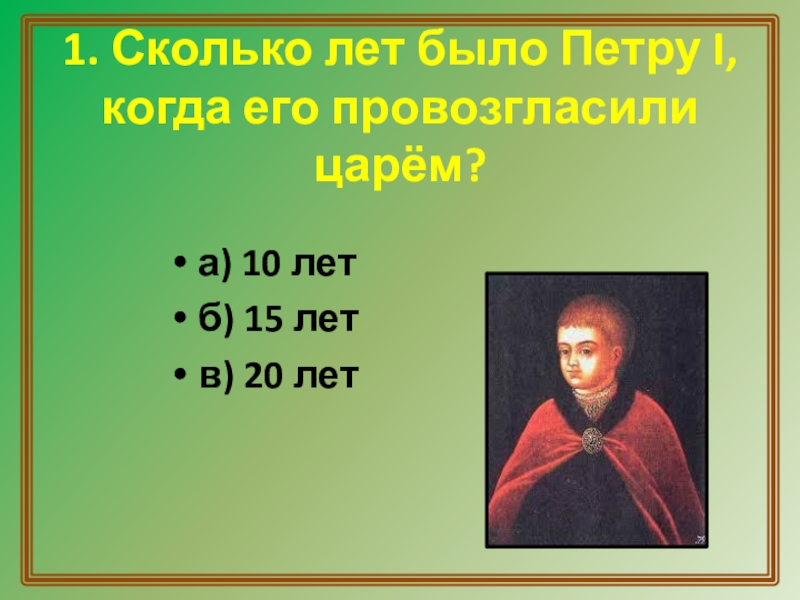 1. Сколько лет было Петру I, когда его провозгласили царём?

• а) 10 лет
• б) 15 лет
• в) 20 лет